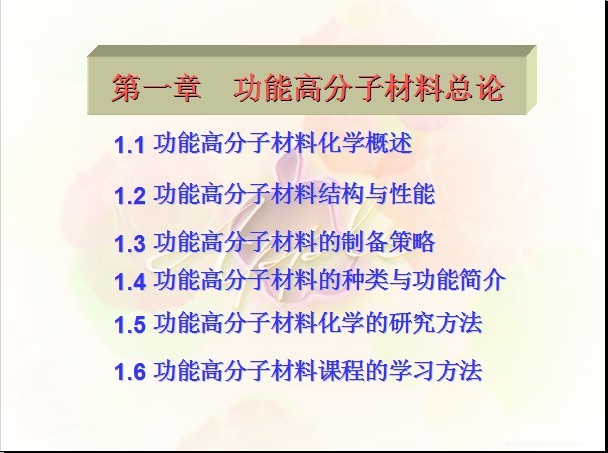 第一章　功能高分子材料总论

1.1 功能高分子材料化学概述

1.2 功能高分子材料结构与性能

1.3 功能高分子材料的制备策略

1.4 功能高分子材料的种类与功能简介

1.5 功能高分子材料化学的研究方法

1.6 功能高分子材料课程的学习方法